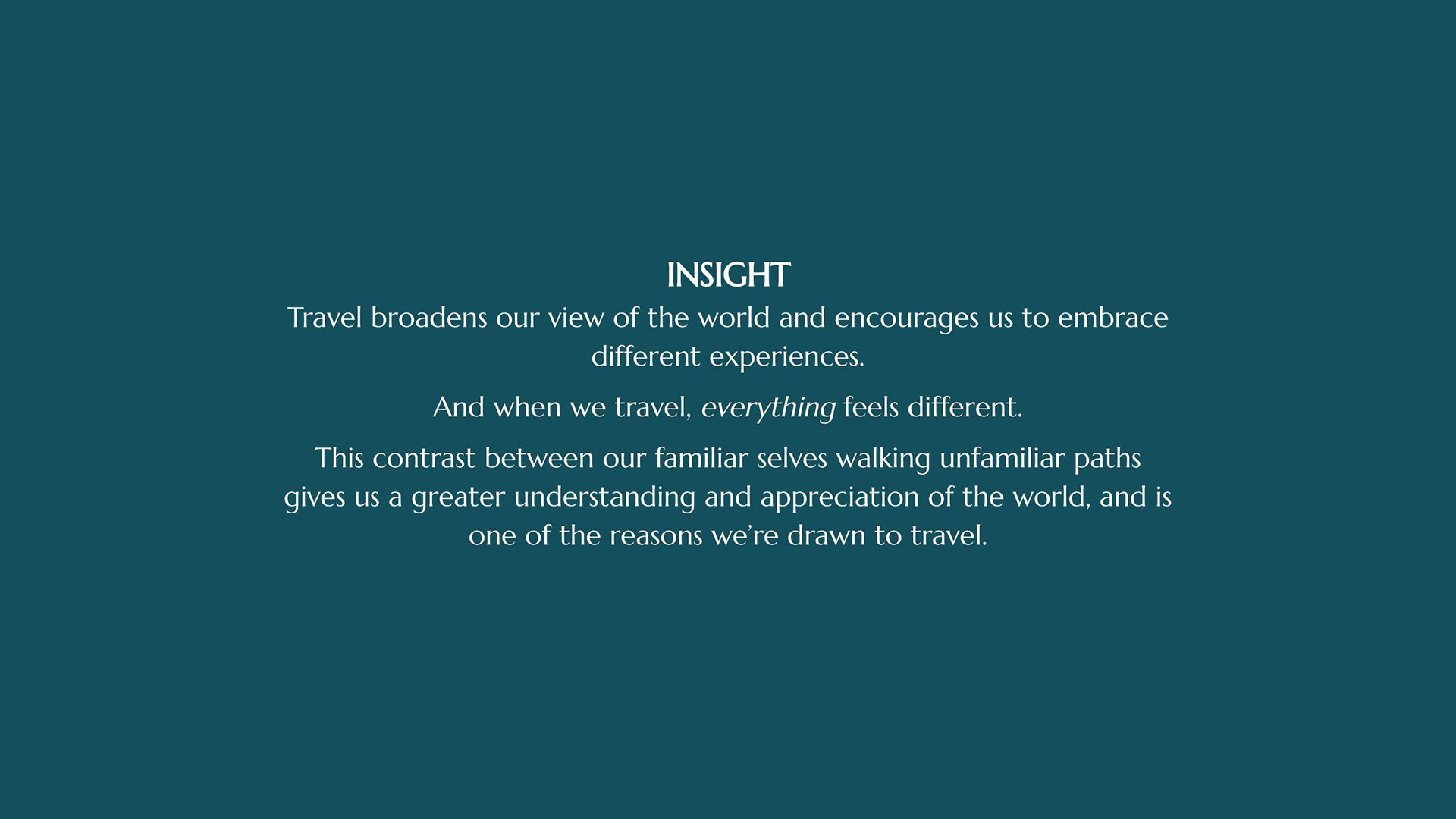 INSIGHT

Travel broadens our view of the world and encourages us to embrace different experiences.

And when we travel, everything feels different.

This contrast between our familiar selves walking unfamiliar paths gives us a greater understanding and appreciation of the world, and is one of the reasons we're drawn to travel.